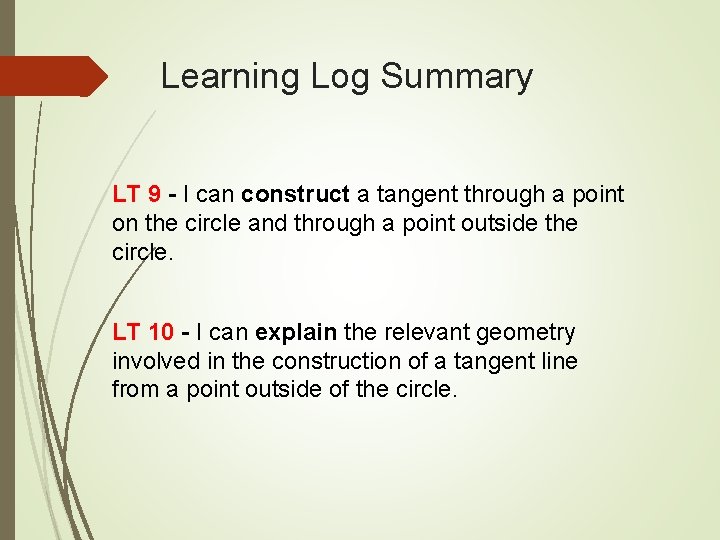 Learning Log Summary

LT 9 - I can construct a tangent through a point on the circle and through a point outside the circle.

LT 10 - I can explain the relevant geometry involved in the construction of a tangent line from a point outside of the circle.